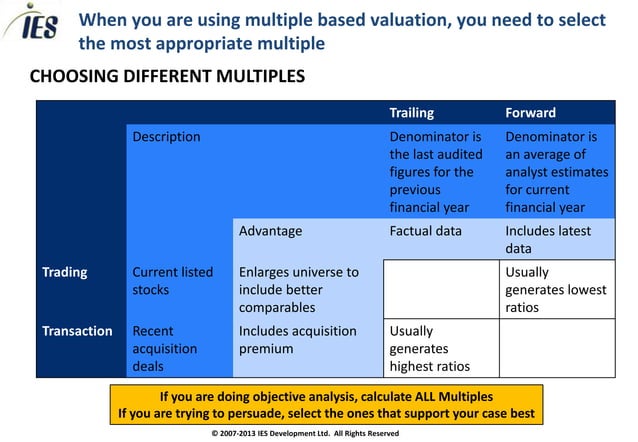 IES

When you are using multiple based valuation, you need to select the most appropriate multiple

CHOOSING DIFFERENT MULTIPLES

| | | | Trailing | Forward |
|---|---|---|---|---|
| | Description | | Denominator is the last audited figures for the previous financial year | Denominator is an average of analyst estimates for current financial year |
| | | Advantage | Factual data | Includes latest data |
| Trading | Current listed stocks | Enlarges universe to include better comparables | | Usually generates lowest ratios |
| Transaction | Recent acquisition deals | Includes acquisition premium | Usually generates highest ratios | |

If you are doing objective analysis, calculate ALL Multiples
If you are trying to persuade, select the ones that support your case best

© 2007-2013 IES Development Ltd. All Rights Reserved